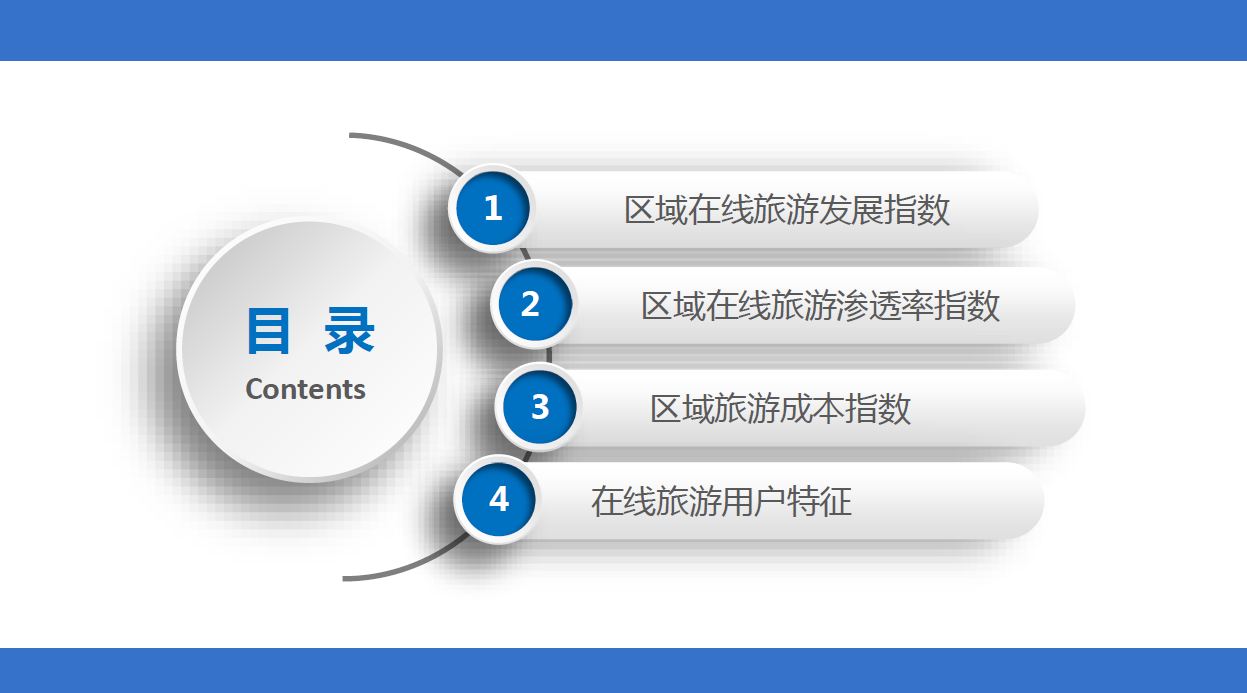 目 录
Contents

1 区域在线旅游发展指数

2 区域在线旅游渗透率指数

3 区域旅游成本指数

4 在线旅游用户特征